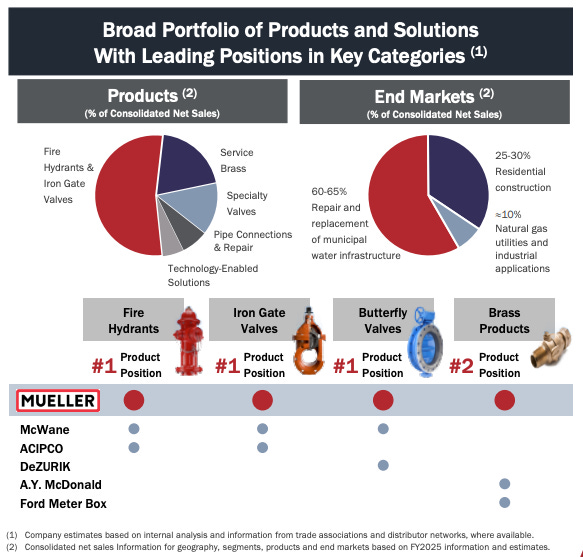 Broad Portfolio of Products and Solutions With Leading Positions in Key Categories $^{(1)}$

Products $^{(2)}$
(% of Consolidated Net Sales)

Fire Hydrants & Iron Gate Valves

Service Brass

Specialty Valves

Pipe Connections & Repair

Technology-Enabled Solutions

End Markets $^{(2)}$
(% of Consolidated Net Sales)

60-65% Repair and replacement of municipal water infrastructure

25-30% Residential construction

≈10% Natural gas utilities and industrial applications

Fire Hydrants
#1 Product Position

Iron Gate Valves
#1 Product Position

Butterfly Valves
#1 Product Position

Brass Products
#2 Product Position

MUELLER

McWane

ACIPCO

DeZURIK

A.Y. McDonald

Ford Meter Box

(1) Company estimates based on internal analysis and information from trade associations and distributor networks, where available.
(2) Consolidated net sales Information for geography, segments, products and end markets based on FY2025 information and estimates.